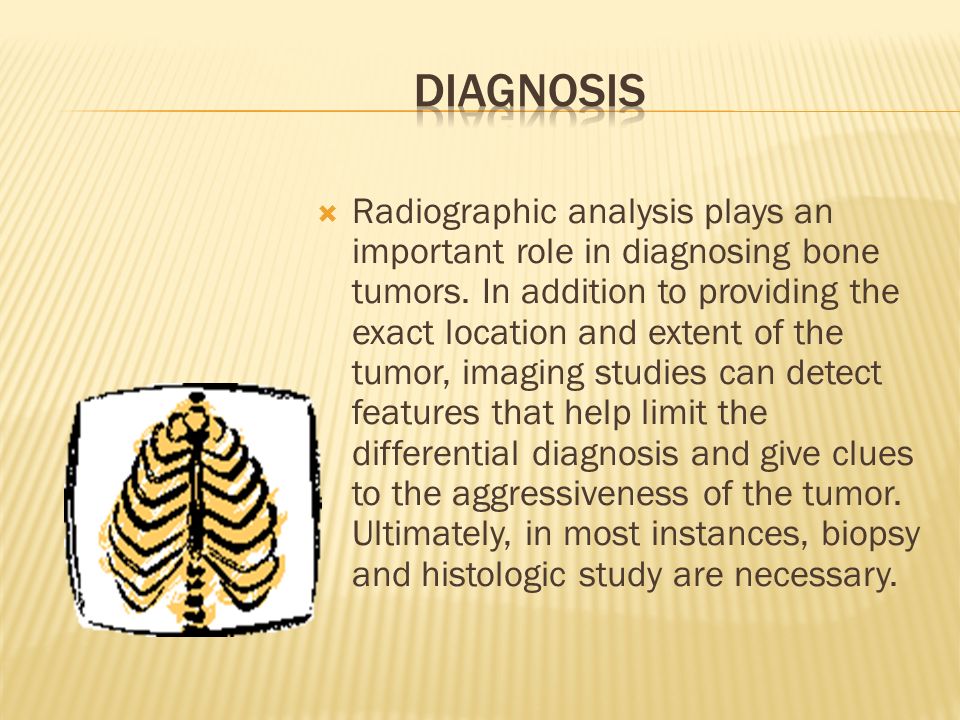 DIAGNOSIS

Radiographic analysis plays an important role in diagnosing bone tumors. In addition to providing the exact location and extent of the tumor, imaging studies can detect features that help limit the differential diagnosis and give clues to the aggressiveness of the tumor. Ultimately, in most instances, biopsy and histologic study are necessary.